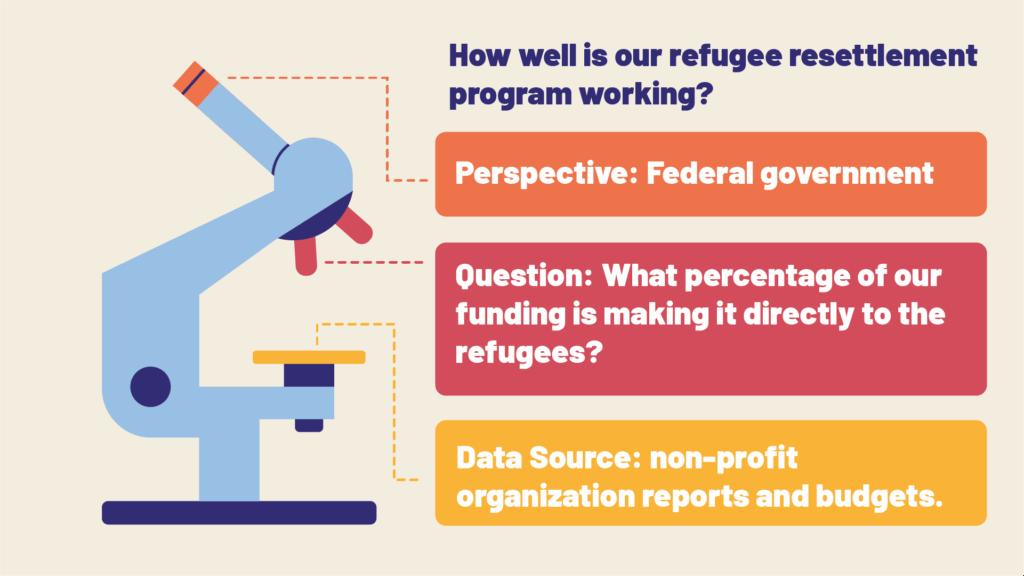 How well is our refugee resettlement program working?

Perspective: Federal government

Question: What percentage of our funding is making it directly to the refugees?

Data Source: non-profit organization reports and budgets.